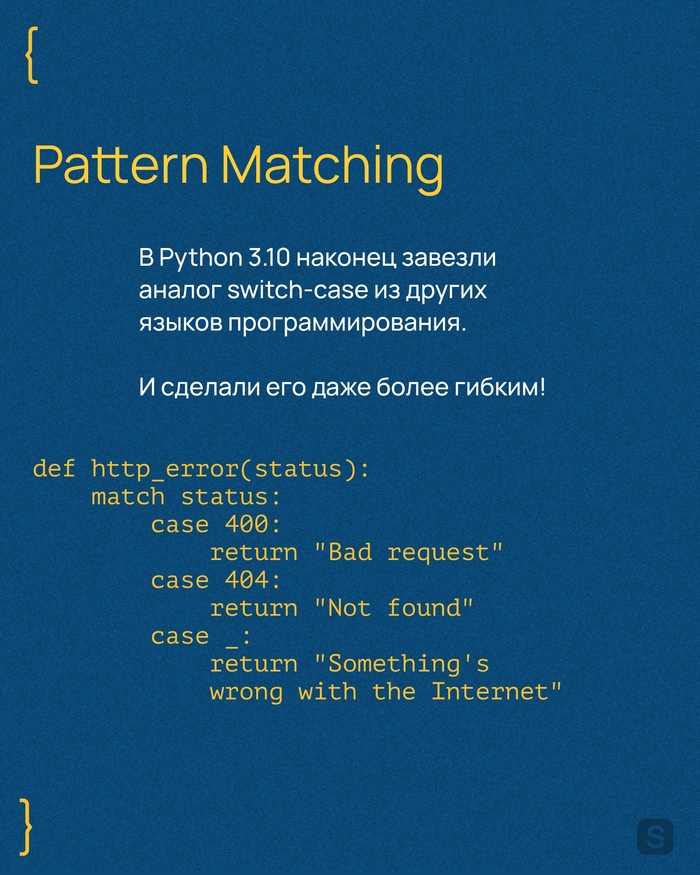 {

Pattern Matching

В Python 3.10 наконец завезли аналог switch-case из других языков программирования.

И сделали его даже более гибким!

def http_error(status):
    match status:
        case 400:
            return "Bad request"
        case 404:
            return "Not found"
        case _:
            return "Something's
            wrong with the Internet"

}

S